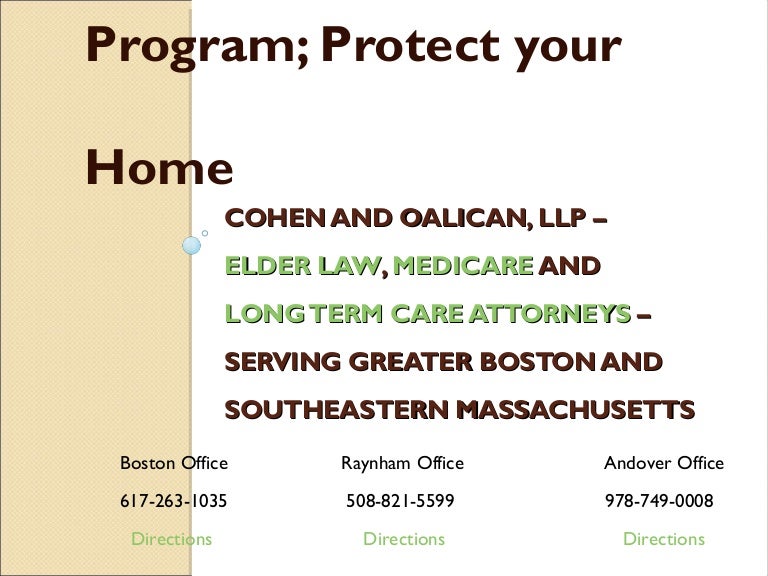 Program; Protect your

Home

COHEN AND OALICAN, LLP –
ELDER LAW, MEDICARE AND
LONG TERM CARE ATTORNEYS –
SERVING GREATER BOSTON AND
SOUTHEASTERN MASSACHUSETTS

| Boston Office | Raynham Office | Andover Office |
|---|---|---|
| 617-263-1035 | 508-821-5599 | 978-749-0008 |
| Directions | Directions | Directions |